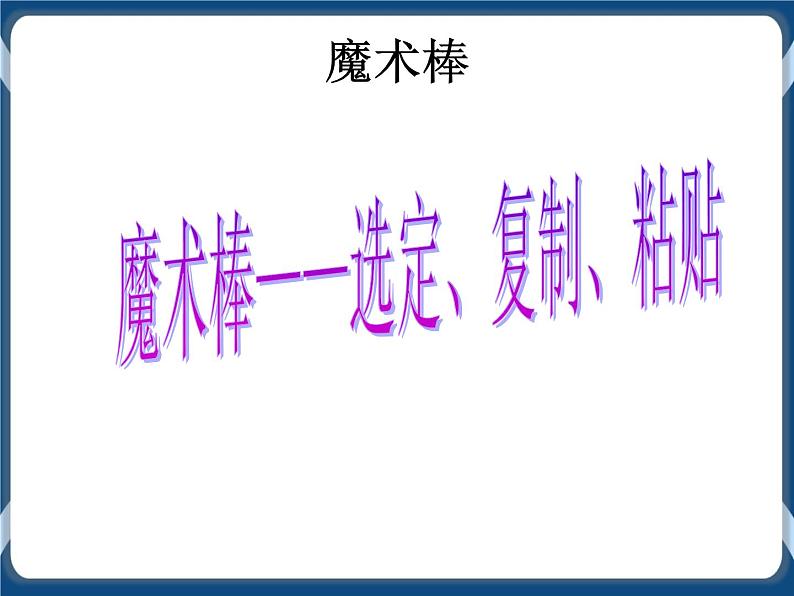 魔术棒

魔术棒——选定、复制、粘贴